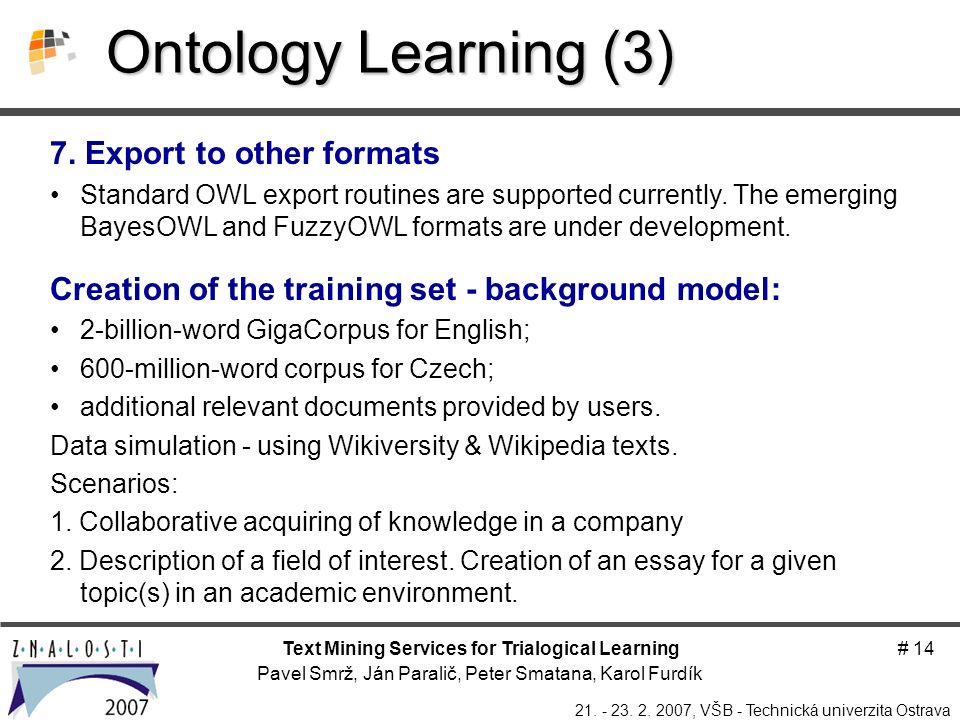 Ontology Learning (3)

7. Export to other formats

• Standard OWL export routines are supported currently. The emerging BayesOWL and FuzzyOWL formats are under development.

Creation of the training set - background model:

• 2-billion-word GigaCorpus for English;

• 600-million-word corpus for Czech;

• additional relevant documents provided by users.

Data simulation - using Wikiversity & Wikipedia texts.

Scenarios:

1. Collaborative acquiring of knowledge in a company

2. Description of a field of interest. Creation of an essay for a given topic(s) in an academic environment.

Z·N·A·L·O·S·T·I
2007

Text Mining Services for Trialogical Learning
Pavel Smrž, Ján Paralič, Peter Smatana, Karol Furdík

# 14

21. - 23. 2. 2007, VŠB - Technická univerzita Ostrava